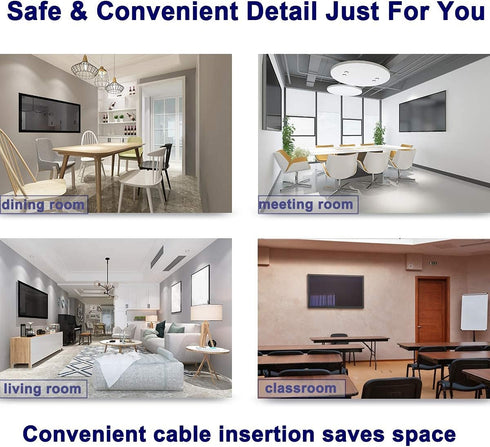 Safe & Convenient Detail Just For You

dining room

meeting room

living room

classroom

Convenient cable insertion saves space